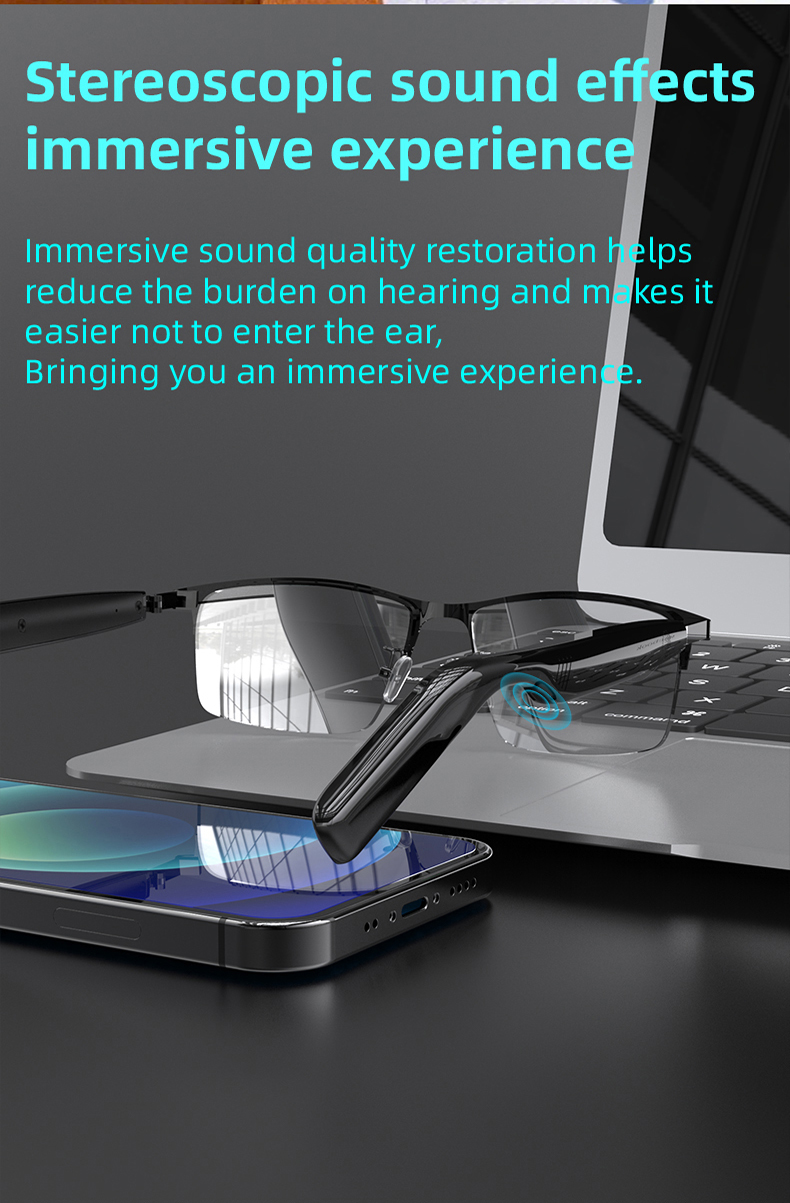 Stereoscopic sound effects immersive experience

Immersive sound quality restoration helps reduce the burden on hearing and makes it easier not to enter the ear,
Bringing you an immersive experience.

option
command